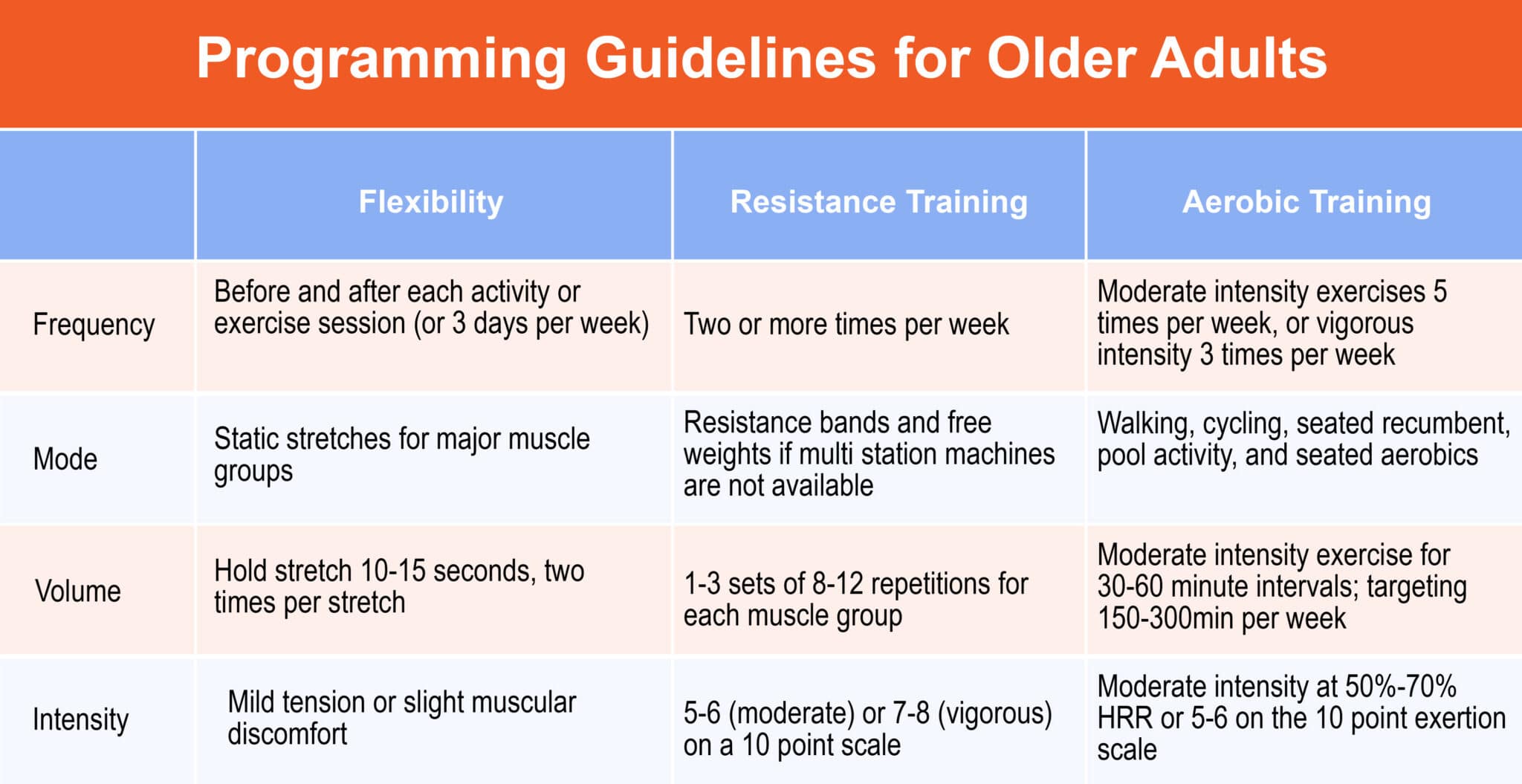 Programming Guidelines for Older Adults

| | Flexibility | Resistance Training | Aerobic Training |
|---|---|---|---|
| Frequency | Before and after each activity or exercise session (or 3 days per week) | Two or more times per week | Moderate intensity exercises 5 times per week, or vigorous intensity 3 times per week |
| Mode | Static stretches for major muscle groups | Resistance bands and free weights if multi station machines are not available | Walking, cycling, seated recumbent, pool activity, and seated aerobics |
| Volume | Hold stretch 10-15 seconds, two times per stretch | 1-3 sets of 8-12 repetitions for each muscle group | Moderate intensity exercise for 30-60 minute intervals; targeting 150-300min per week |
| Intensity | Mild tension or slight muscular discomfort | 5-6 (moderate) or 7-8 (vigorous) on a 10 point scale | Moderate intensity at 50%-70% HRR or 5-6 on the 10 point exertion scale |